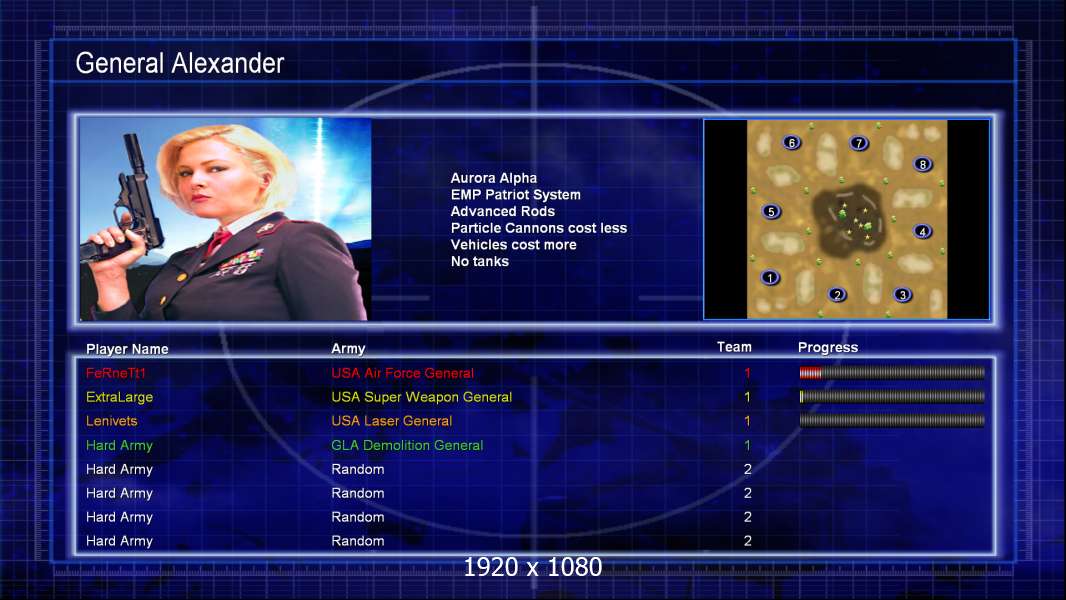 General Alexander

Aurora Alpha
EMP Patriot System
Advanced Rods
Particle Cannons cost less
Vehicles cost more
No tanks

6 7 8 5 4 1 2 3

| Player Name | Army | Team | Progress |
|---|---|---|---|
| FeRneTt1 | USA Air Force General | 1 | |
| ExtraLarge | USA Super Weapon General | 1 | |
| Lenivets | USA Laser General | 1 | |
| Hard Army | GLA Demolition General | 1 | |
| Hard Army | Random | 2 | |
| Hard Army | Random | 2 | |
| Hard Army | Random | 2 | |
| Hard Army | Random | 2 | |

1920 x 1080